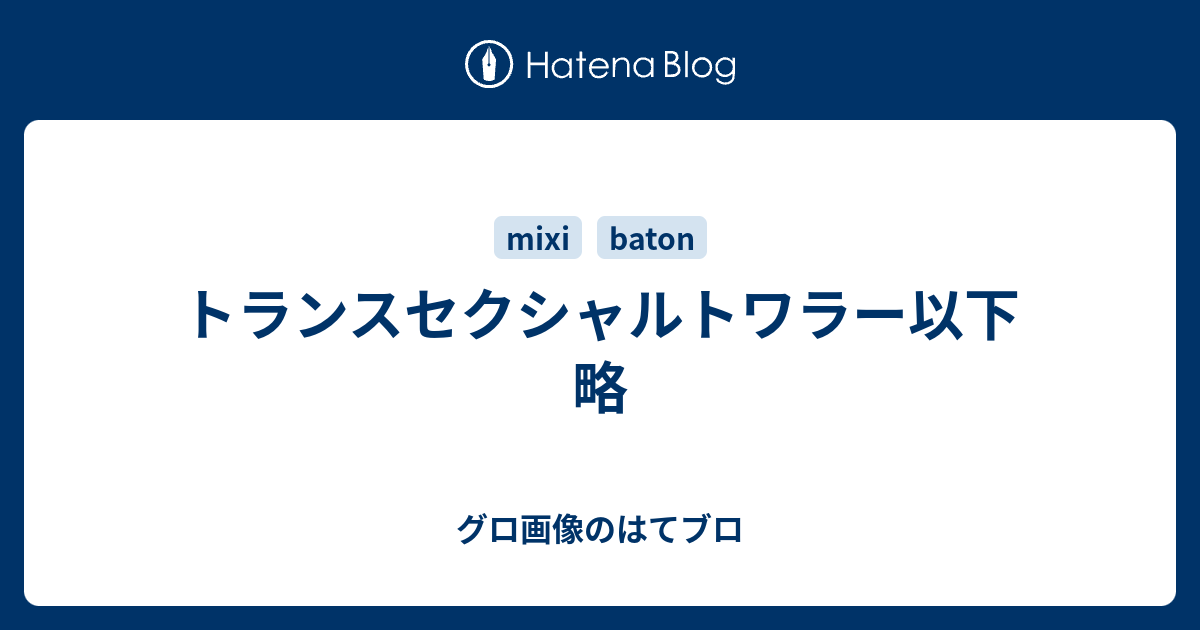 Hatena Blog

mixi baton

トランスセクシャルトワラー以下略

グロ画像のはてブロ